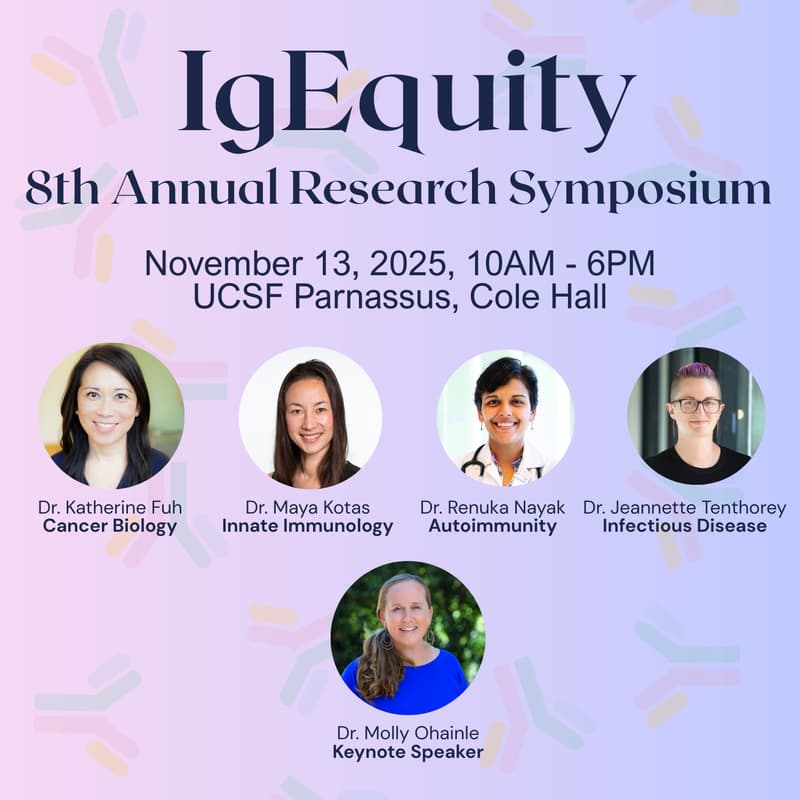 IgEquity
8th Annual Research Symposium

November 13, 2025, 10AM - 6PM
UCSF Parnassus, Cole Hall

Dr. Katherine Fuh
Cancer Biology

Dr. Maya Kotas
Innate Immunology

Dr. Renuka Nayak
Autoimmunity

Dr. Jeannette Tenthorey
Infectious Disease

Dr. Molly Ohainle
Keynote Speaker